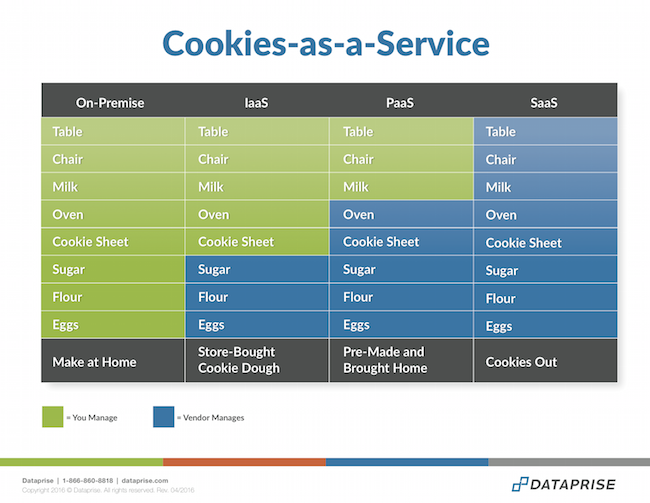 Cookies-as-a-Service

| On-Premise | IaaS | PaaS | SaaS |
|---|---|---|---|
| Table | Table | Table | Table |
| Chair | Chair | Chair | Chair |
| Milk | Milk | Milk | Milk |
| Oven | Oven | Oven | Oven |
| Cookie Sheet | Cookie Sheet | Cookie Sheet | Cookie Sheet |
| Sugar | Sugar | Sugar | Sugar |
| Flour | Flour | Flour | Flour |
| Eggs | Eggs | Eggs | Eggs |
| Make at Home | Store-Bought Cookie Dough | Pre-Made and Brought Home | Cookies Out |

= You Manage

= Vendor Manages

Dataprise | 1-866-860-8818 | dataprise.com
Copyright 2016 © Dataprise. All rights reserved. Rev. 04/2016

DATAPRISE